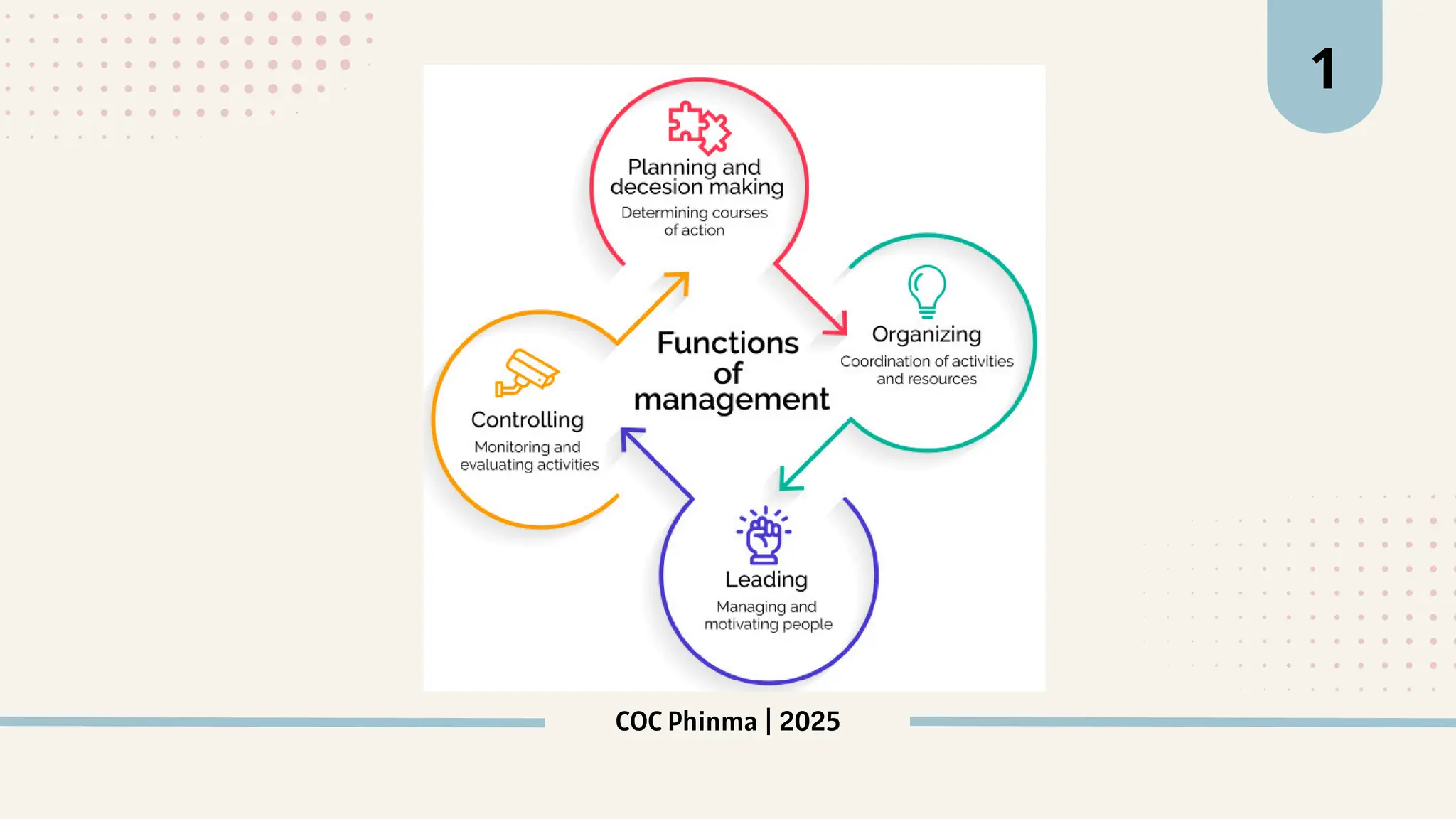 1

Planning and decesion making
Determining courses of action

Organizing
Coordination of activities and resources

Functions of management

Controlling
Monitoring and evaluating activities

Leading
Managing and motivating people

COC Phinma | 2025